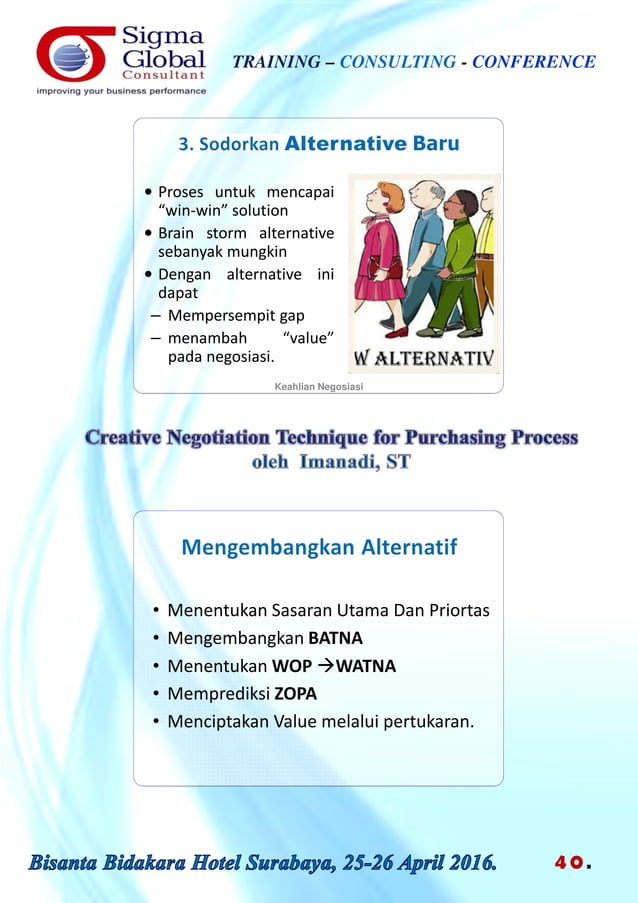 Sigma Global Consultant
improving your business performance

TRAINING – CONSULTING - CONFERENCE

3. Sodorkan Alternative Baru

• Proses untuk mencapai "win-win" solution
• Brain storm alternative sebanyak mungkin
• Dengan alternative ini dapat
– Mempersempit gap
– menambah "value" pada negosiasi.

W ALTERNATIV

Keahlian Negosiasi

Creative Negotiation Technique for Purchasing Process
oleh Imanadi, ST

Mengembangkan Alternatif

• Menentukan Sasaran Utama Dan Priortas
• Mengembangkan BATNA
• Menentukan WOP →WATNA
• Memprediksi ZOPA
• Menciptakan Value melalui pertukaran.

Bisanta Bidakara Hotel Surabaya, 25-26 April 2016.

40.